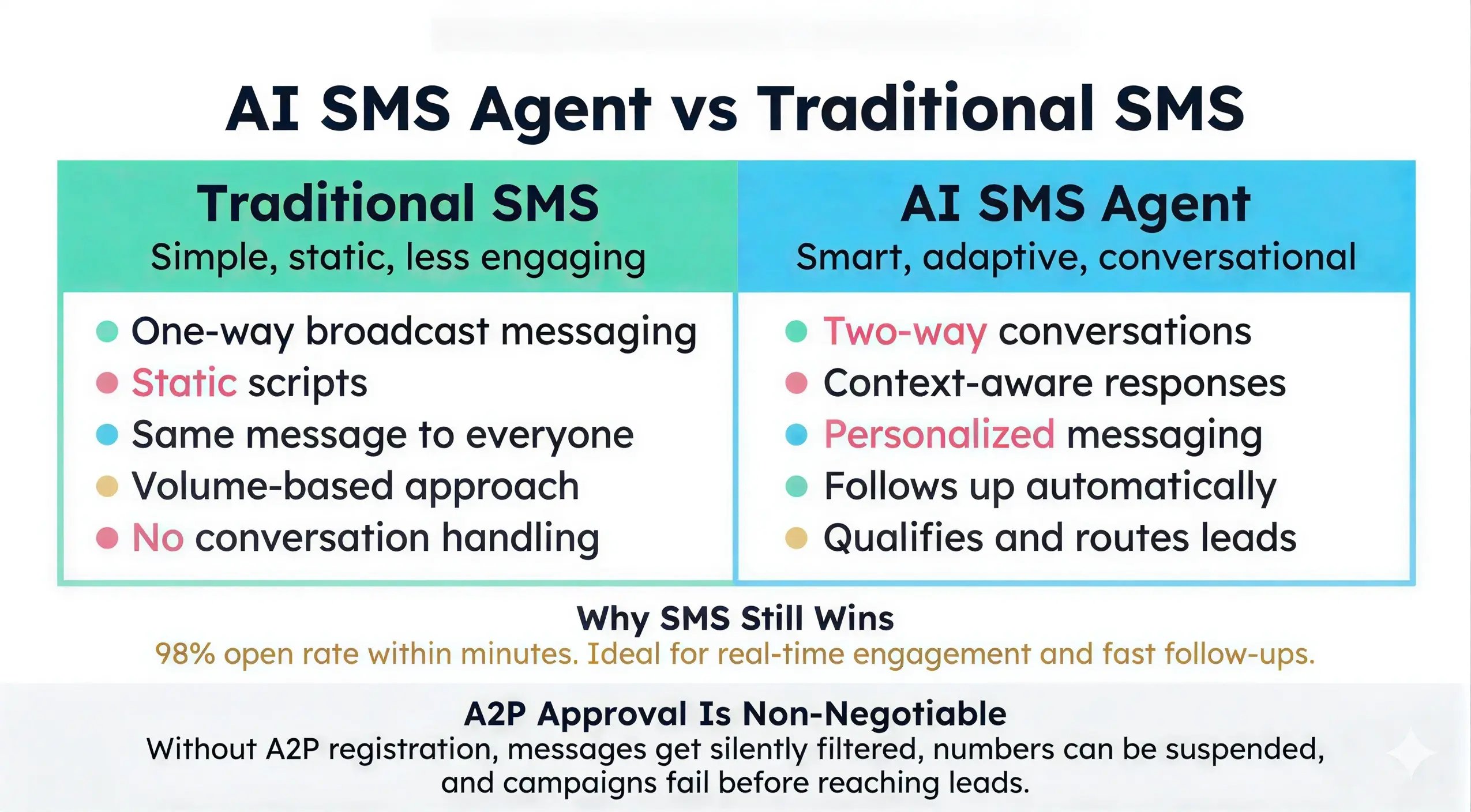 AI SMS Agent vs Traditional SMS

Traditional SMS
Simple, static, less engaging

- One-way broadcast messaging
- Static scripts
- Same message to everyone
- Volume-based approach
- No conversation handling

AI SMS Agent
Smart, adaptive, conversational

- Two-way conversations
- Context-aware responses
- Personalized messaging
- Follows up automatically
- Qualifies and routes leads

Why SMS Still Wins
98% open rate within minutes. Ideal for real-time engagement and fast follow-ups.

A2P Approval Is Non-Negotiable
Without A2P registration, messages get silently filtered, numbers can be suspended, and campaigns fail before reaching leads.